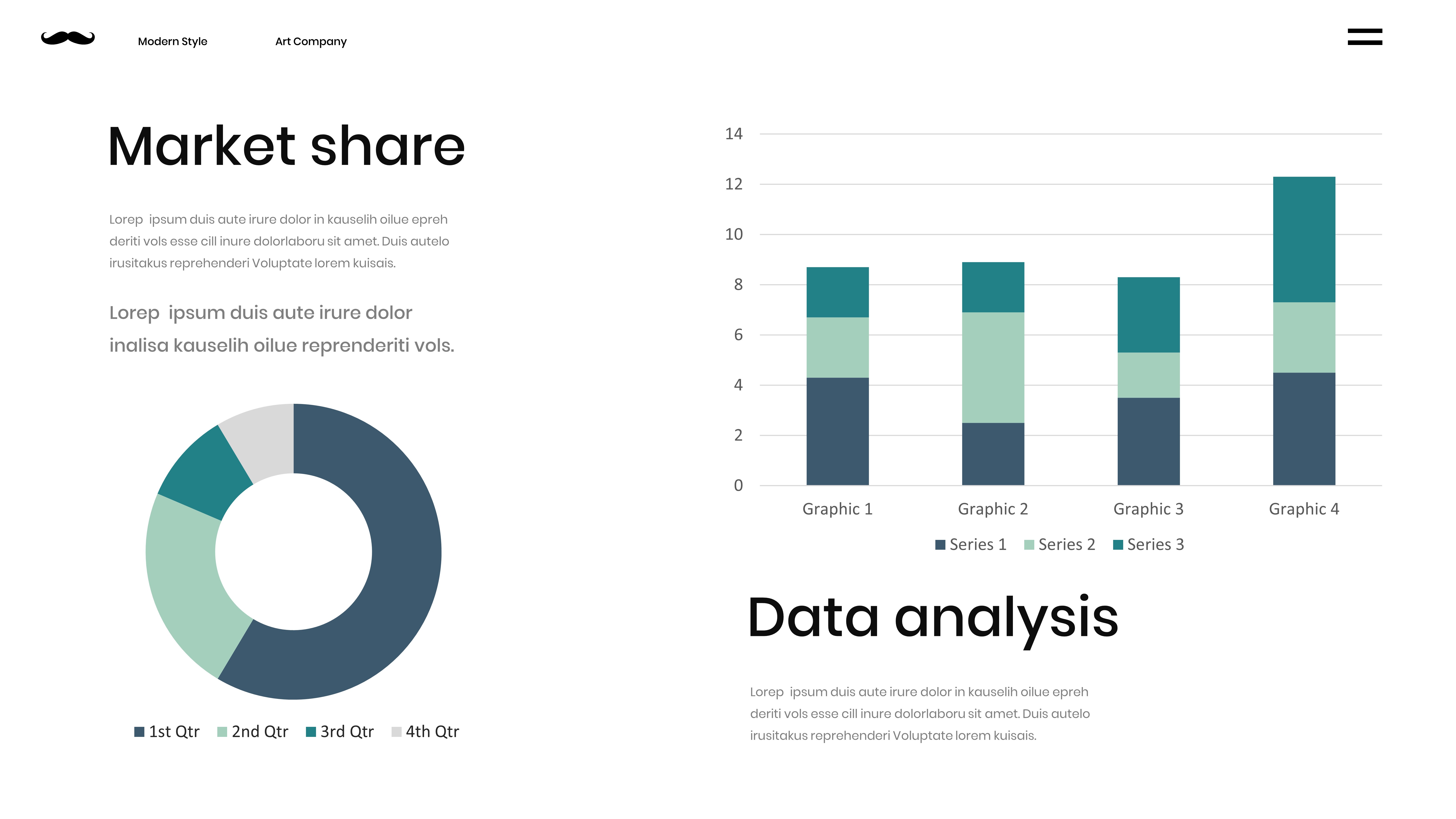 Modern Style
Art Company

Market share

Lorep ipsum duis aute irure dolor in kauselih oilue epreh deriti vols esse cill inure dolorlaboru sit amet. Duis autelo irusitakus reprehenderi Voluptate lorem kuisais.

Lorep ipsum duis aute irure dolor inalisa kauselih oilue reprenderiti vols.

1st Qtr
2nd Qtr
3rd Qtr
4th Qtr

14
12
10
8
6
4
2
0
Graphic 1
Graphic 2
Graphic 3
Graphic 4
Series 1
Series 2
Series 3

Data analysis

Lorep ipsum duis aute irure dolor in kauselih oilue epreh deriti vols esse cill inure dolorlaboru sit amet. Duis autelo irusitakus reprehenderi Voluptate lorem kuisais.